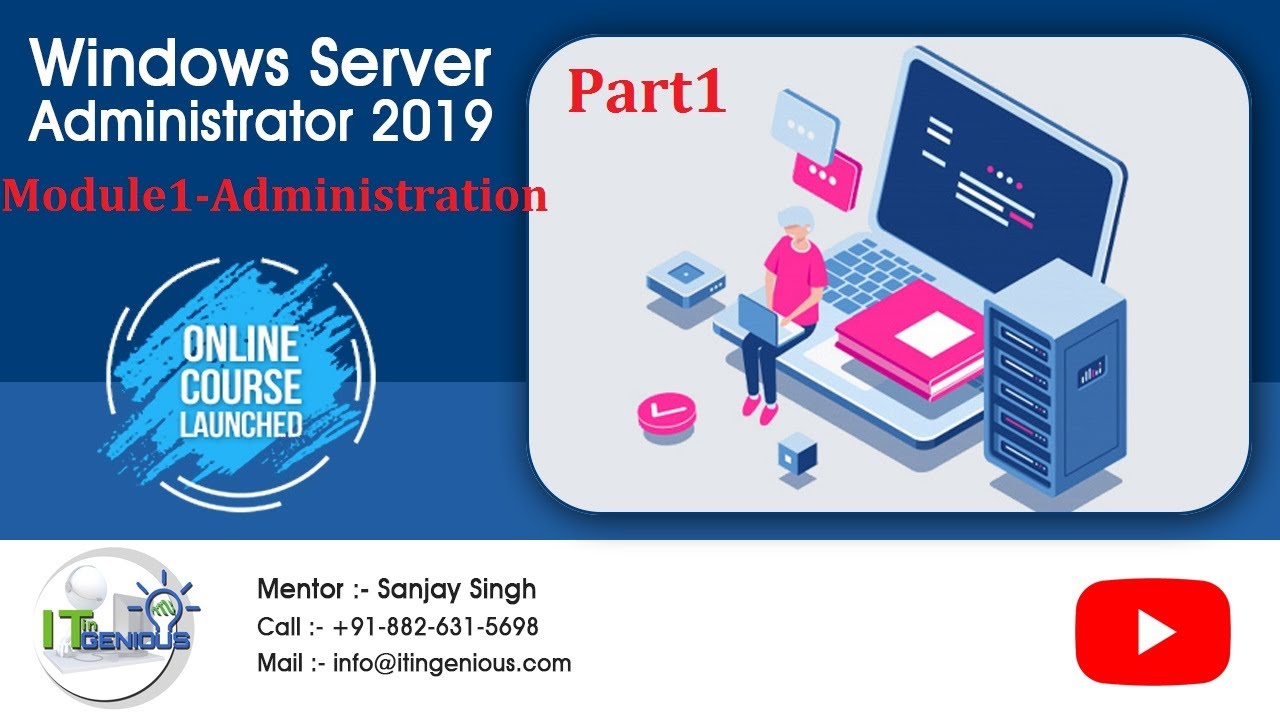 Windows Server Administrator 2019

Module1-Administration

Part1

ONLINE COURSE LAUNCHED

IT in GENIOUS

Mentor :- Sanjay Singh
Call :- +91-882-631-5698
Mail :- info@itingenious.com